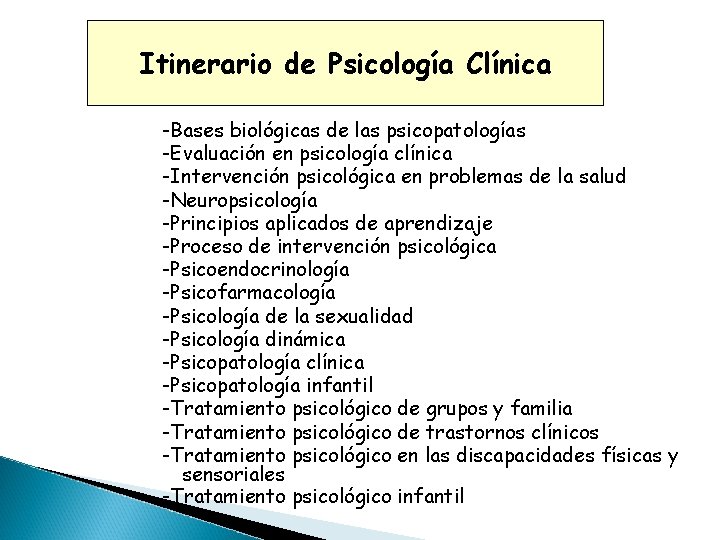 Itinerario de Psicología Clínica

-Bases biológicas de las psicopatologías
-Evaluación en psicología clínica
-Intervención psicológica en problemas de la salud
-Neuropsicología
-Principios aplicados de aprendizaje
-Proceso de intervención psicológica
-Psicoendocrinología
-Psicofarmacología
-Psicología de la sexualidad
-Psicología dinámica
-Psicopatología clínica
-Psicopatología infantil
-Tratamiento psicológico de grupos y familia
-Tratamiento psicológico de trastornos clínicos
-Tratamiento psicológico en las discapacidades físicas y sensoriales
-Tratamiento psicológico infantil